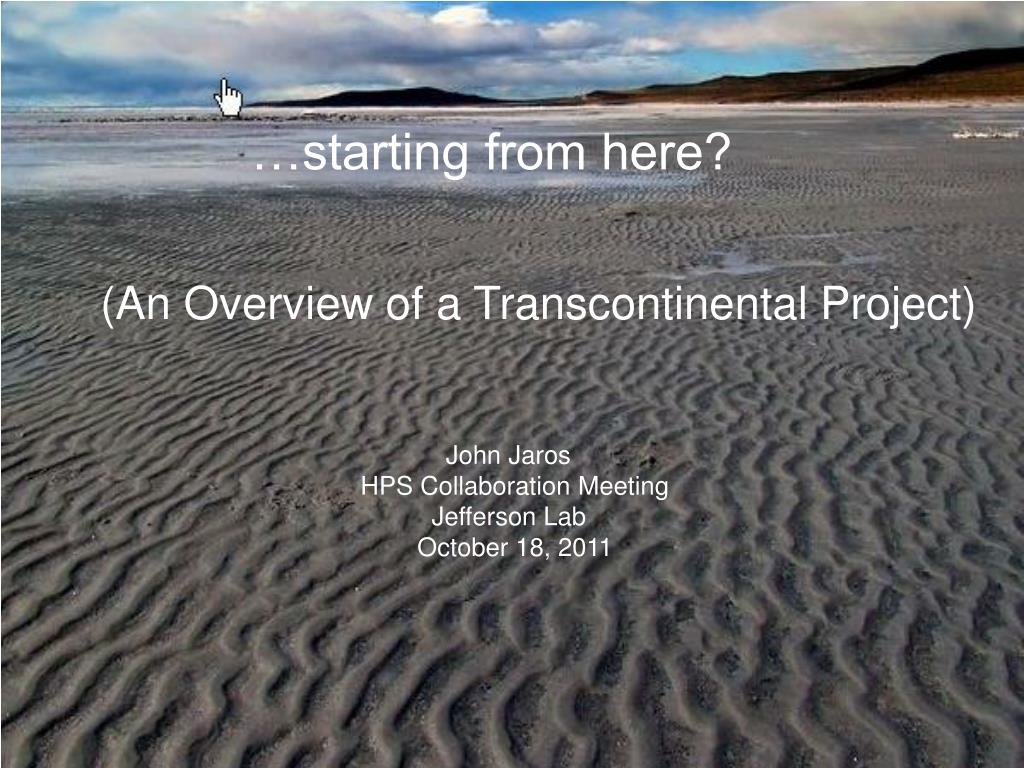 …starting from here?

(An Overview of a Transcontinental Project)

John Jaros
HPS Collaboration Meeting
Jefferson Lab
October 18, 2011